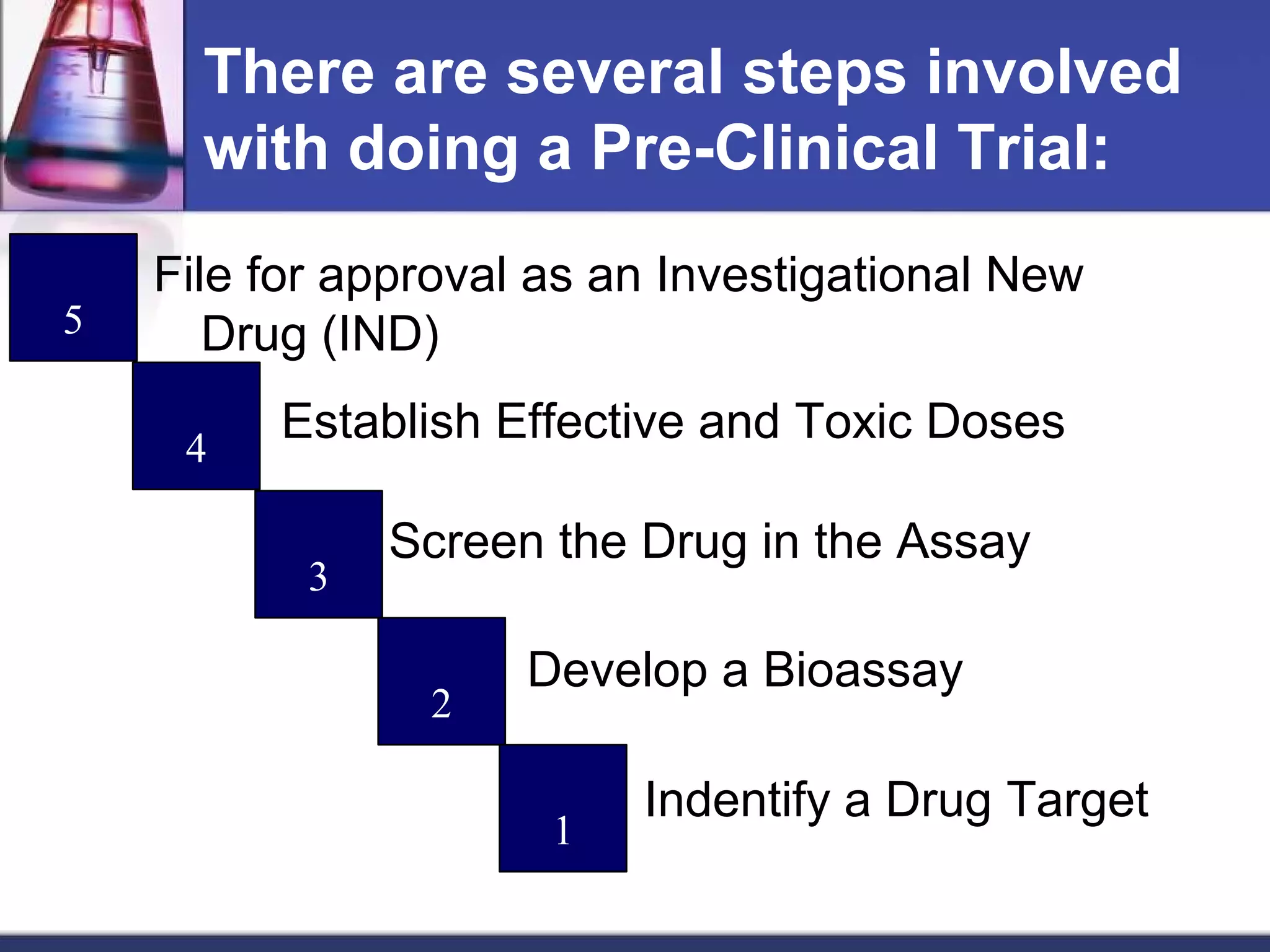 There are several steps involved with doing a Pre-Clinical Trial:

5
File for approval as an Investigational New Drug (IND)

4
Establish Effective and Toxic Doses

3
Screen the Drug in the Assay

2
Develop a Bioassay

1
Indentify a Drug Target